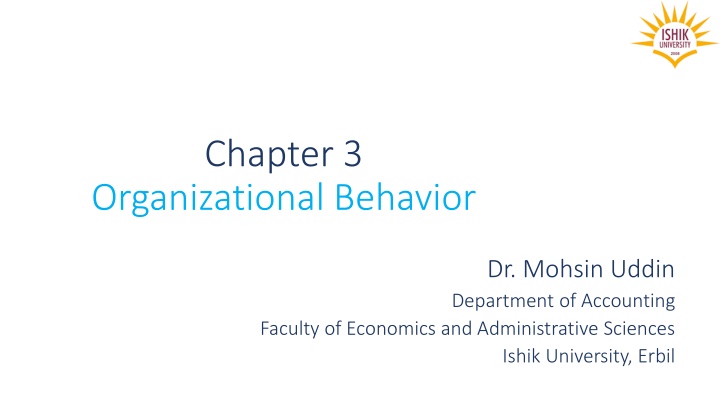 ISHIK
UNIVERSITY
2008

Chapter 3
Organizational Behavior

Dr. Mohsin Uddin
Department of Accounting
Faculty of Economics and Administrative Sciences
Ishik University, Erbil